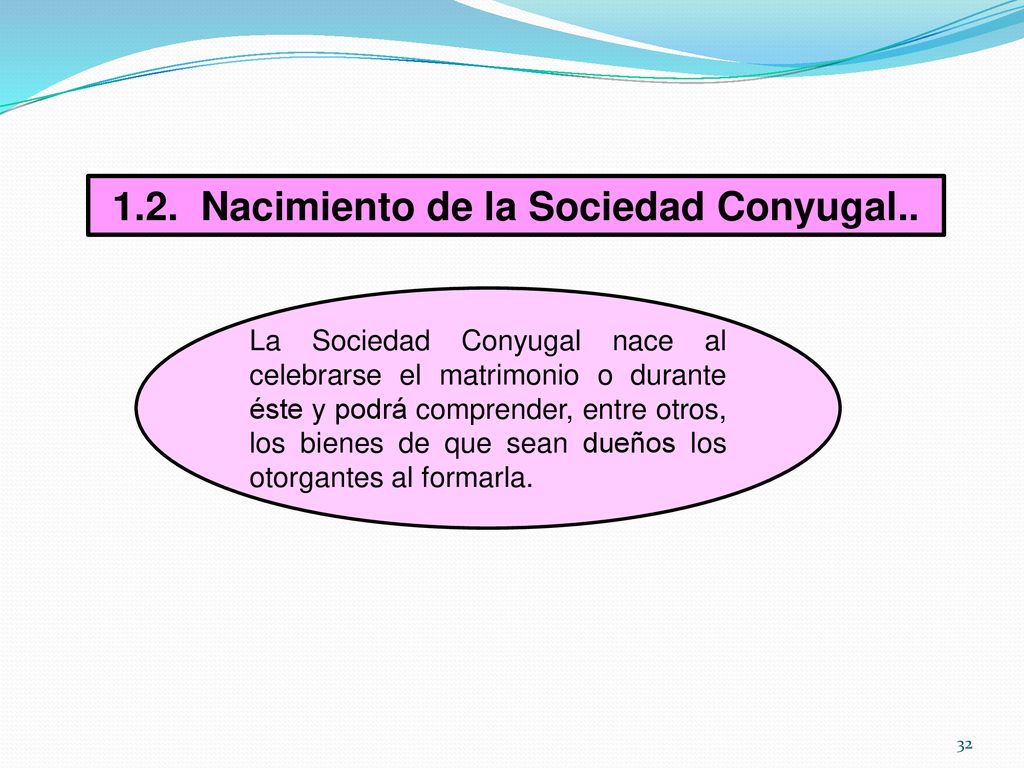 1.2. Nacimiento de la Sociedad Conyugal..

La Sociedad Conyugal nace al celebrarse el matrimonio o durante éste y podrá comprender, entre otros, los bienes de que sean dueños los otorgantes al formarla.

32